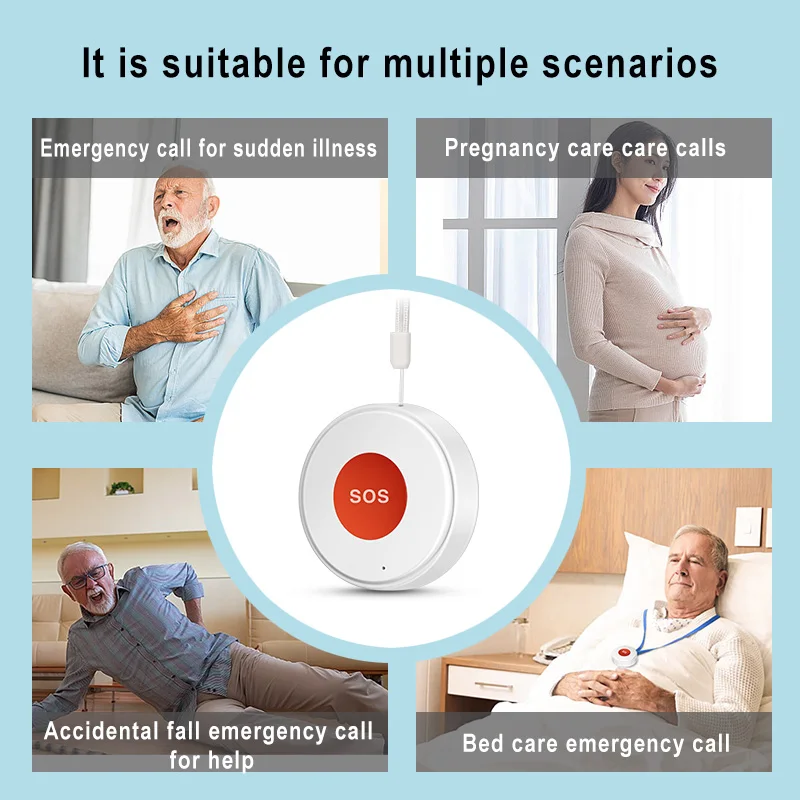 It is suitable for multiple scenarios

Emergency call for sudden illness

Pregnancy care care calls

SOS

Accidental fall emergency call for help

Bed care emergency call